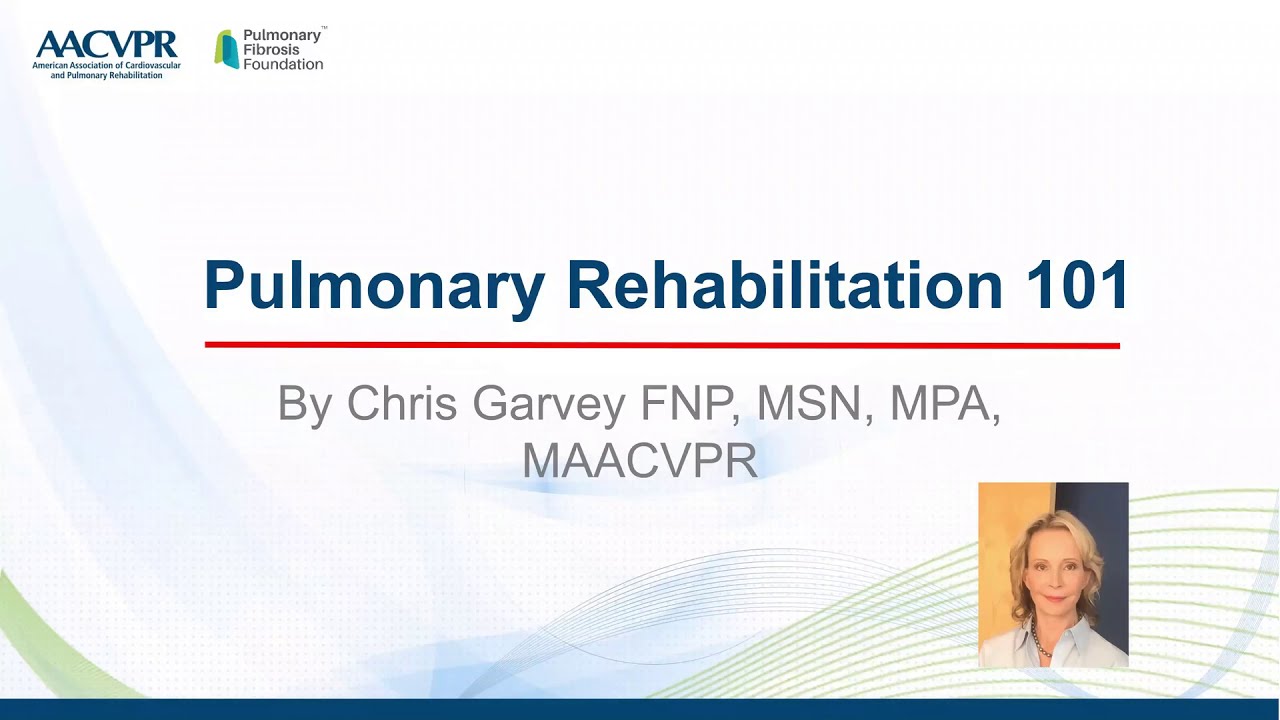 AACVPR
American Association of Cardiovascular and Pulmonary Rehabilitation

Pulmonary Fibrosis Foundation™

Pulmonary Rehabilitation 101

By Chris Garvey FNP, MSN, MPA, MAACVPR